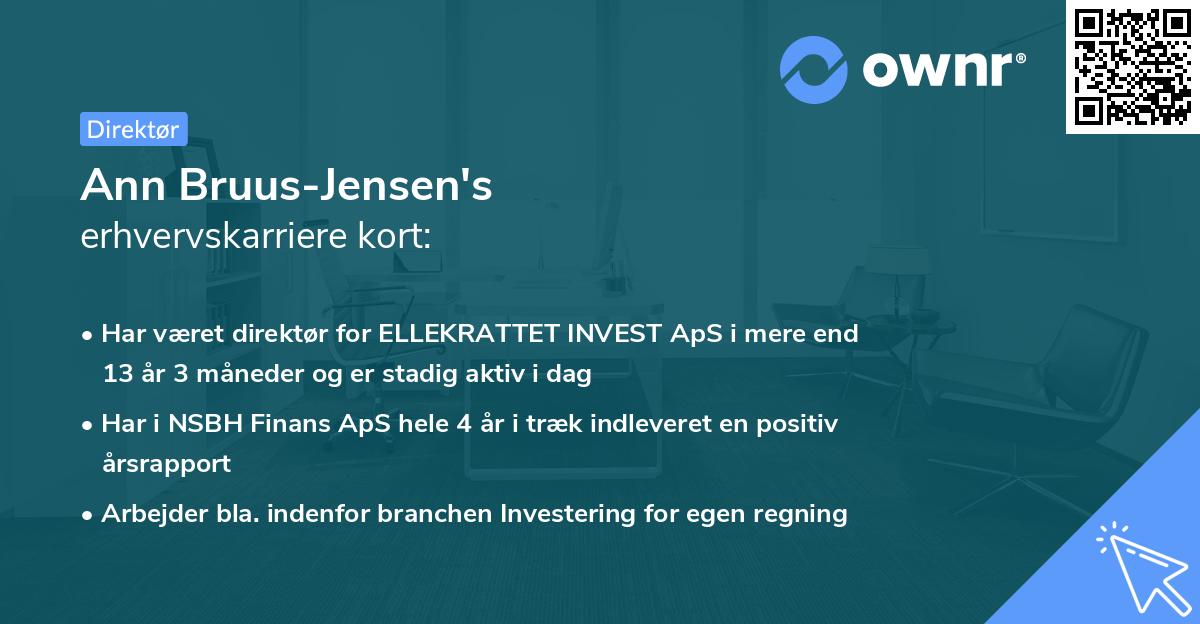 ownr®

Direktør

Ann Bruus-Jensen's
erhvervskarriere kort:

• Har været direktør for ELLEKRATTET INVEST ApS i mere end 13 år 3 måneder og er stadig aktiv i dag
• Har i NSBH Finans ApS hele 4 år i træk indleveret en positiv årsrapport
• Arbejder bla. indenfor branchen Investering for egen regning